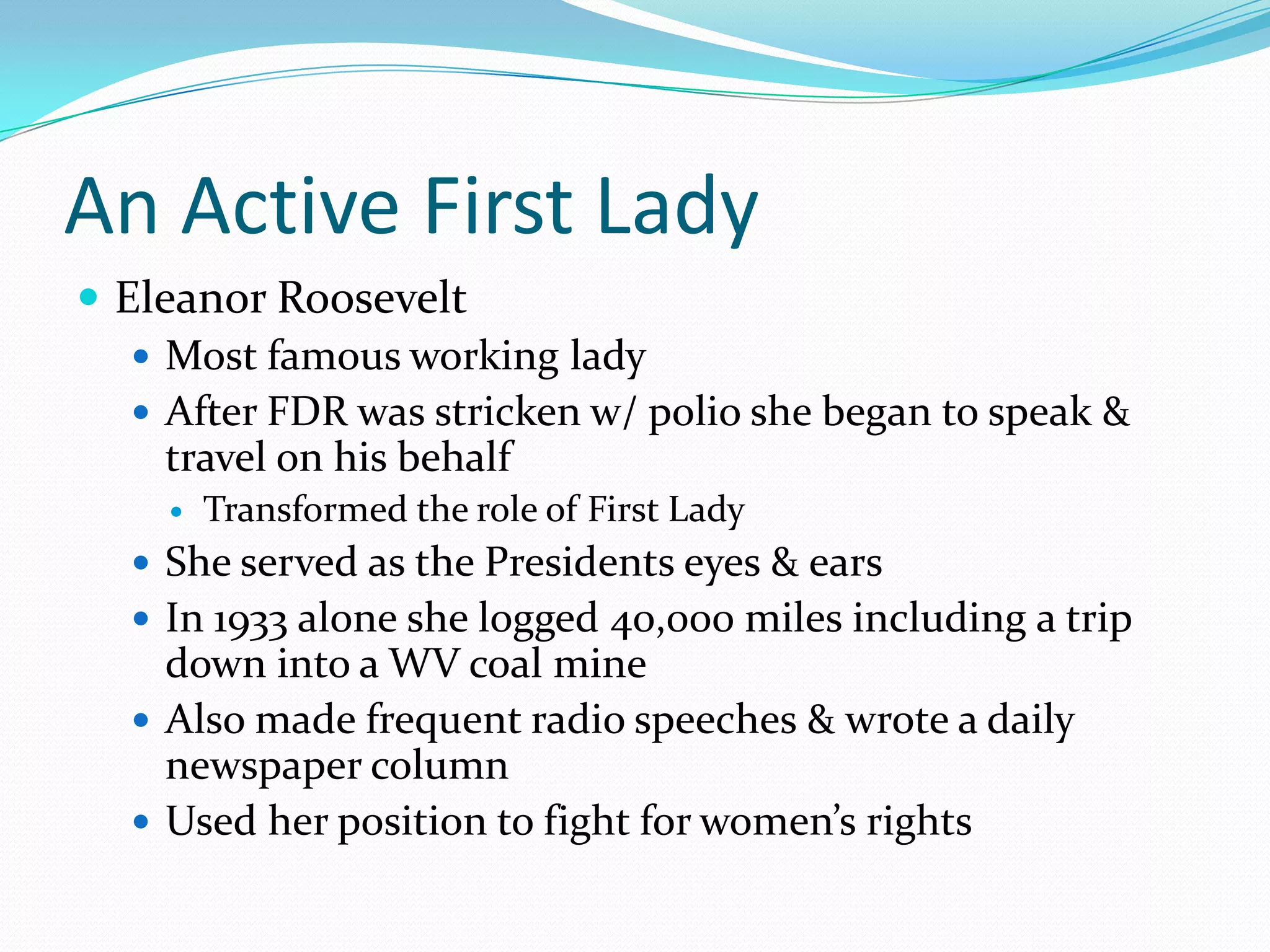 An Active First Lady

- Eleanor Roosevelt
  - Most famous working lady
  - After FDR was stricken w/ polio she began to speak & travel on his behalf
    - Transformed the role of First Lady
  - She served as the Presidents eyes & ears
  - In 1933 alone she logged 40,000 miles including a trip down into a WV coal mine
  - Also made frequent radio speeches & wrote a daily newspaper column
  - Used her position to fight for women's rights